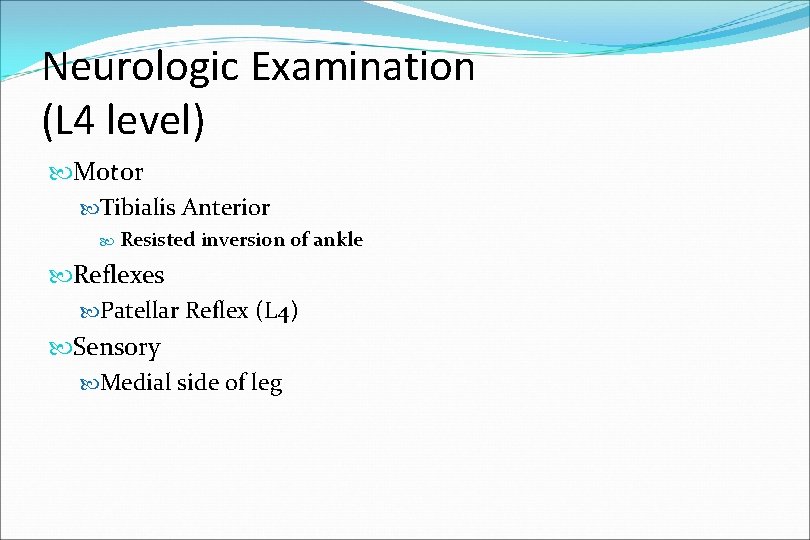 Neurologic Examination (L4 level)

Motor

Tibialis Anterior

Resisted inversion of ankle

Reflexes

Patellar Reflex (L4)

Sensory

Medial side of leg